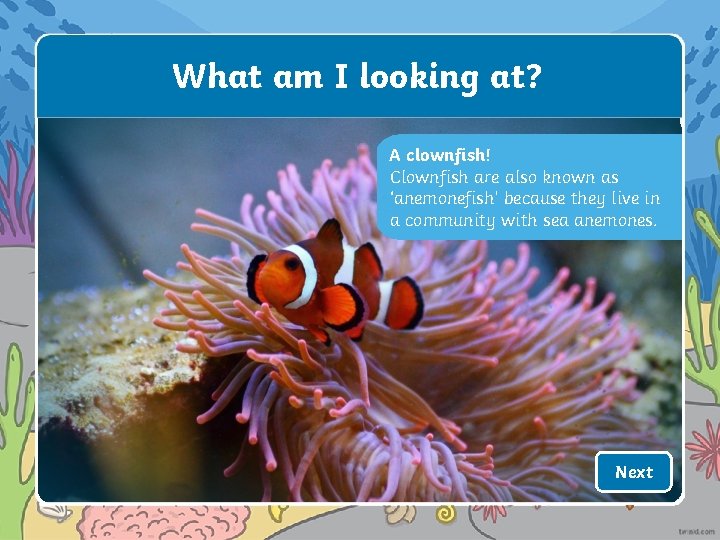 What am I looking at?

A clownfish!
Clownfish are also known as 'anemonefish' because they live in a community with sea anemones.

Next

twinkl.com